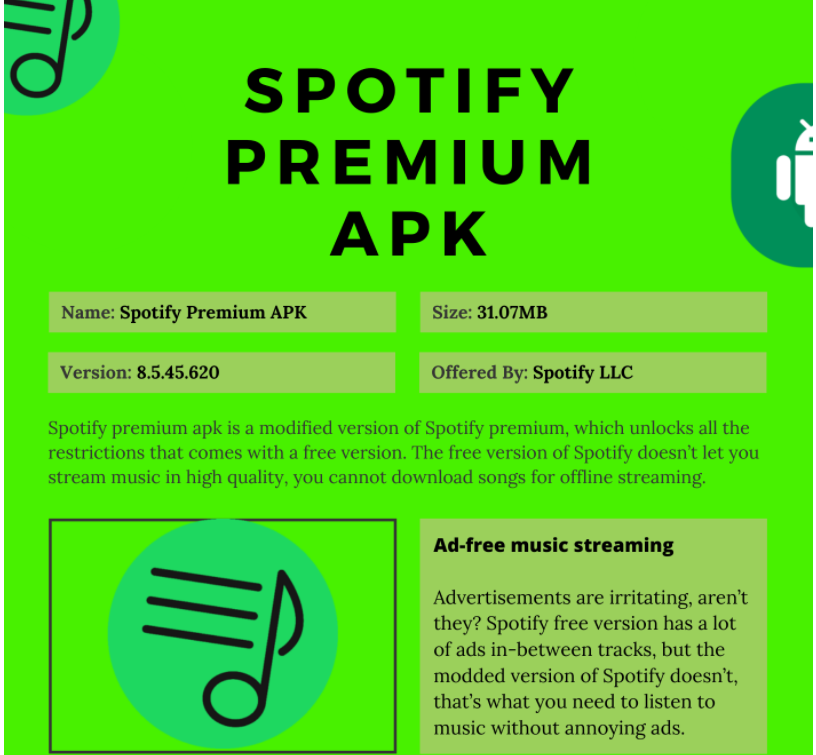 SPOTIFY PREMIUM APK

Name: Spotify Premium APK

Size: 31.07MB

Version: 8.5.45.620

Offered By: Spotify LLC

Spotify premium apk is a modified version of Spotify premium, which unlocks all the restrictions that comes with a free version. The free version of Spotify doesn't let you stream music in high quality, you cannot download songs for offline streaming.

Ad-free music streaming

Advertisements are irritating, aren't they? Spotify free version has a lot of ads in-between tracks, but the modded version of Spotify doesn't, that's what you need to listen to music without annoying ads.